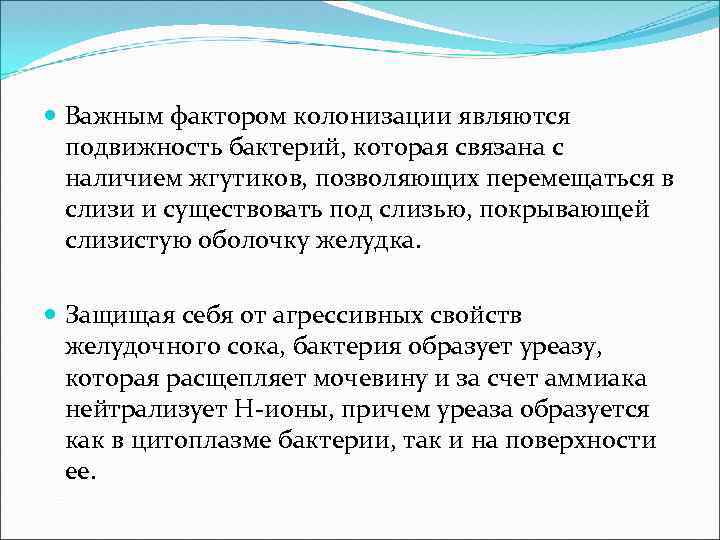 Важным фактором колонизации являются подвижность бактерий, которая связана с наличием жгутиков, позволяющих перемещаться в слизи и существовать под слизью, покрывающей слизистую оболочку желудка.

Защищая себя от агрессивных свойств желудочного сока, бактерия образует уреазу, которая расщепляет мочевину и за счет аммиака нейтрализует Н-ионы, причем уреаза образуется как в цитоплазме бактерии, так и на поверхности ее.